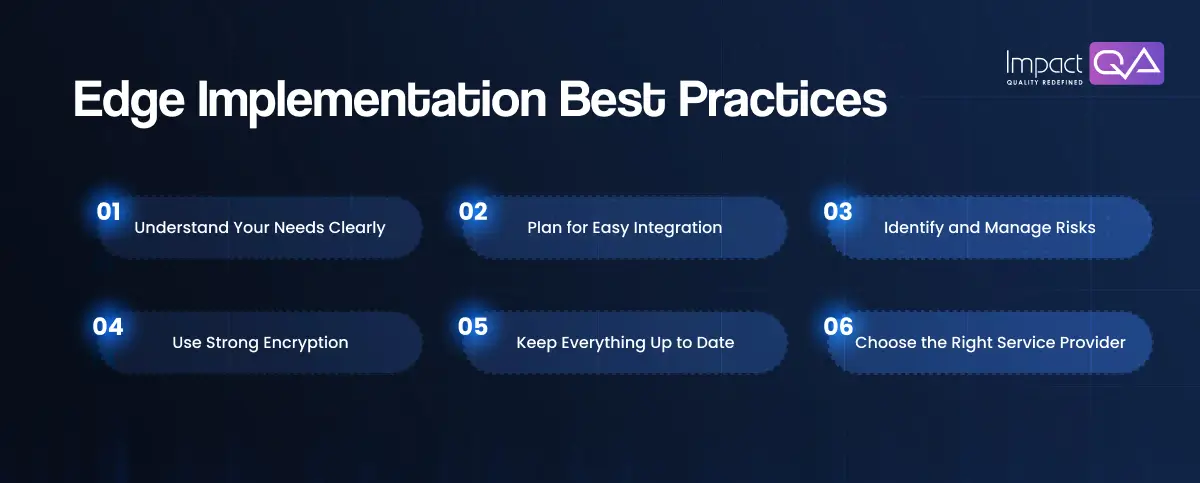 Impact QA
QUALITY REDEFINED

Edge Implementation Best Practices

01 Understand Your Needs Clearly

02 Plan for Easy Integration

03 Identify and Manage Risks

04 Use Strong Encryption

05 Keep Everything Up to Date

06 Choose the Right Service Provider